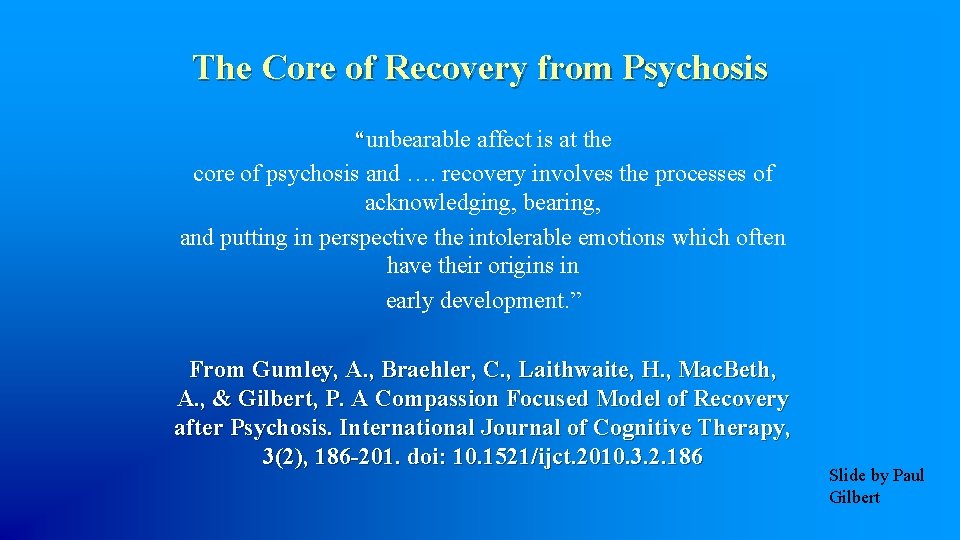 The Core of Recovery from Psychosis

“unbearable affect is at the core of psychosis and …. recovery involves the processes of acknowledging, bearing, and putting in perspective the intolerable emotions which often have their origins in early development.”

From Gumley, A., Braehler, C., Laithwaite, H., MacBeth, A., & Gilbert, P. A Compassion Focused Model of Recovery after Psychosis. International Journal of Cognitive Therapy, 3(2), 186-201. doi: 10.1521/ijct.2010.3.2.186

Slide by Paul Gilbert